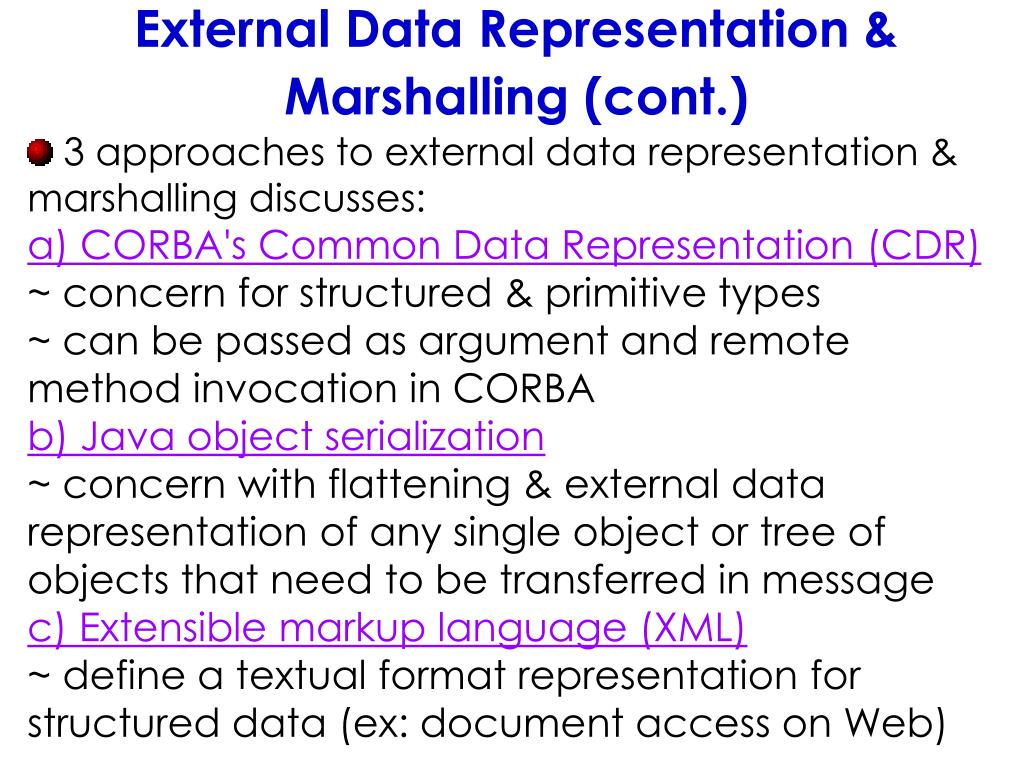 External Data Representation & Marshalling (cont.)

3 approaches to external data representation & marshalling discusses:
a) CORBA's Common Data Representation (CDR)
~ concern for structured & primitive types
~ can be passed as argument and remote method invocation in CORBA
b) Java object serialization
~ concern with flattening & external data representation of any single object or tree of objects that need to be transferred in message
c) Extensible markup language (XML)
~ define a textual format representation for structured data (ex: document access on Web)